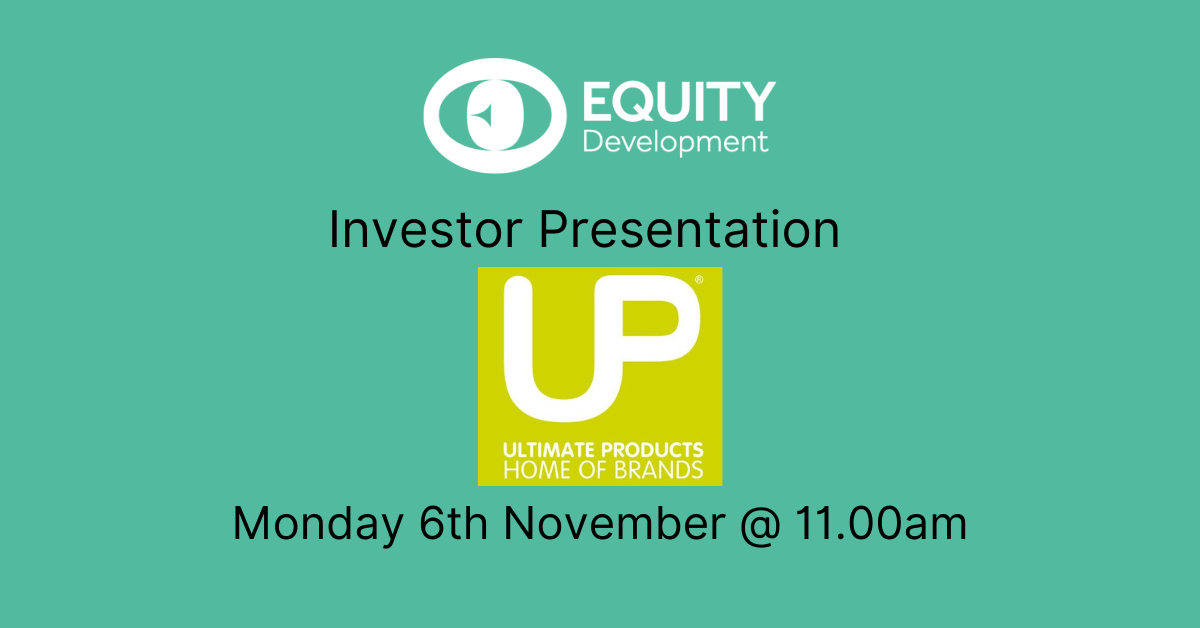 EQUITY
Development

Investor Presentation

UP®

ULTIMATE PRODUCTS
HOME OF BRANDS

Monday 6th November @ 11.00am